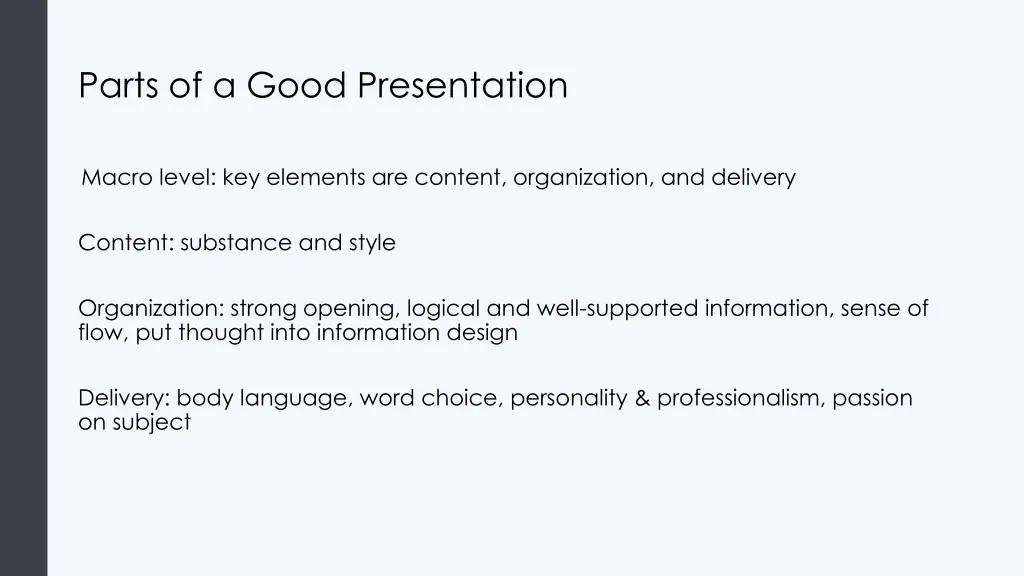 Parts of a Good Presentation

Macro level: key elements are content, organization, and delivery

Content: substance and style

Organization: strong opening, logical and well-supported information, sense of flow, put thought into information design

Delivery: body language, word choice, personality & professionalism, passion on subject